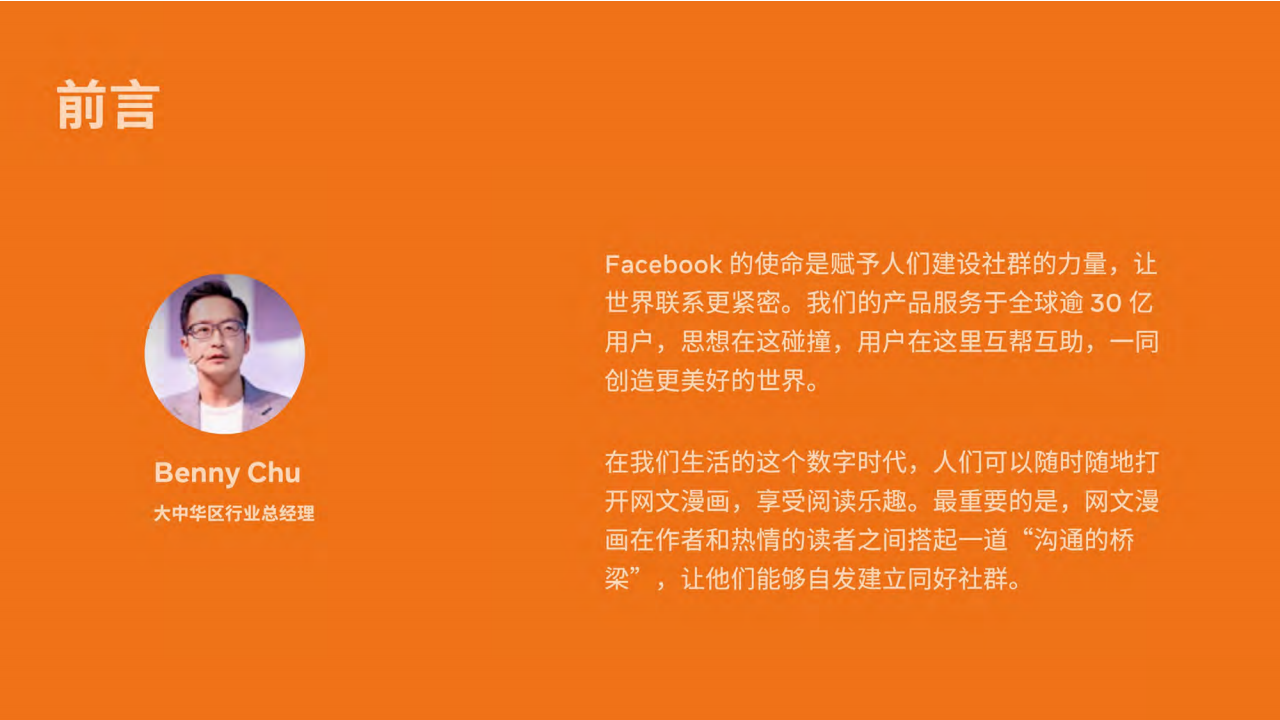 前言

Benny Chu
大中华区行业总经理

Facebook 的使命是赋予人们建设社群的力量，让世界联系更紧密。我们的产品服务于全球逾 30 亿用户，思想在这碰撞，用户在这里互帮互助，一同创造更美好的世界。

在我们生活的这个数字时代，人们可以随时随地打开网文漫画，享受阅读乐趣。最重要的是，网文漫画在作者和热情的读者之间搭起一道“沟通的桥梁”，让他们能够自发建立同好社群。